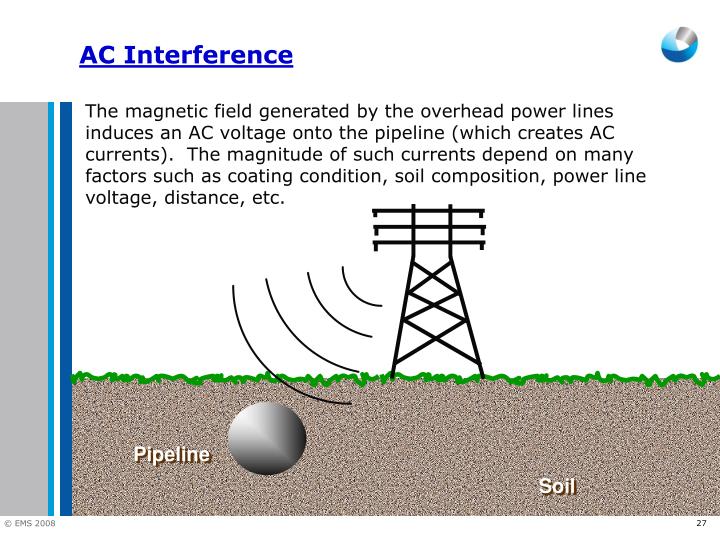 AC Interference

The magnetic field generated by the overhead power lines induces an AC voltage onto the pipeline (which creates AC currents). The magnitude of such currents depend on many factors such as coating condition, soil composition, power line voltage, distance, etc.

Pipeline

Soil

© EMS 2008

27